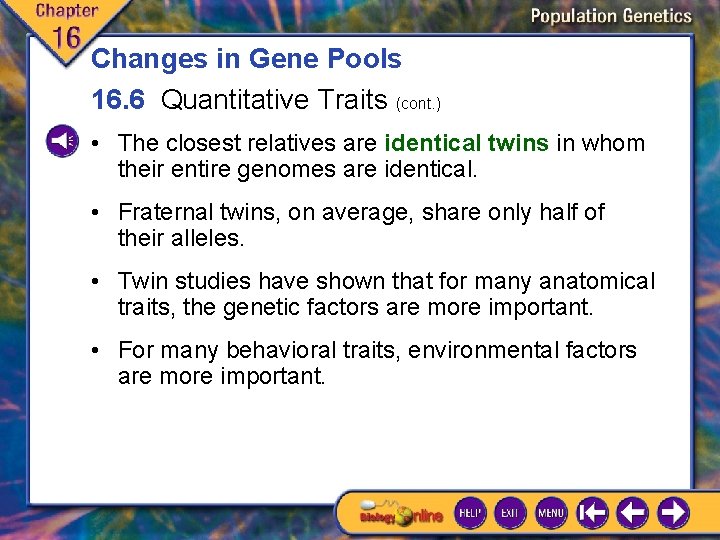 Chapter 16

Population Genetics

Changes in Gene Pools

16.6 Quantitative Traits (cont.)

• The closest relatives are identical twins in whom their entire genomes are identical.

• Fraternal twins, on average, share only half of their alleles.

• Twin studies have shown that for many anatomical traits, the genetic factors are more important.

• For many behavioral traits, environmental factors are more important.

Biology Online

HELP

EXIT

MENU